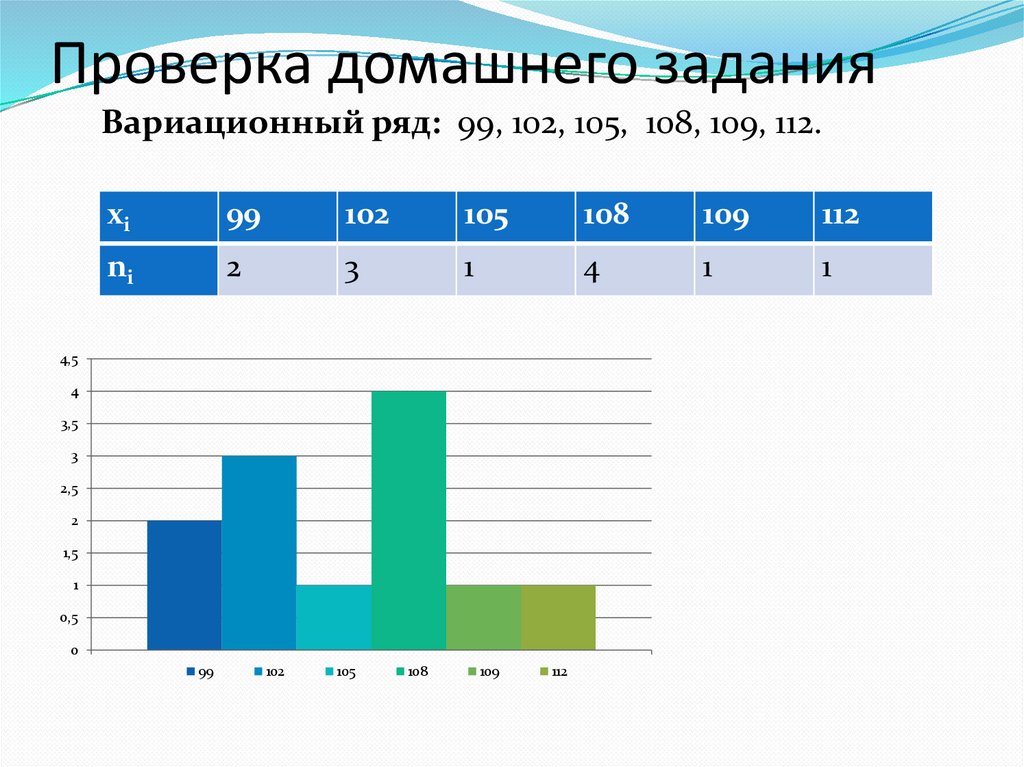 Проверка домашнего задания

**Вариационный ряд:** 99, 102, 105, 108, 109, 112.

| $x_i$ | 99 | 102 | 105 | 108 | 109 | 112 |
|---|---|---|---|---|---|---|
| $n_i$ | 2 | 3 | 1 | 4 | 1 | 1 |

4,5
4
3,5
3
2,5
2
1,5
1
0,5
0

99 102 105 108 109 112